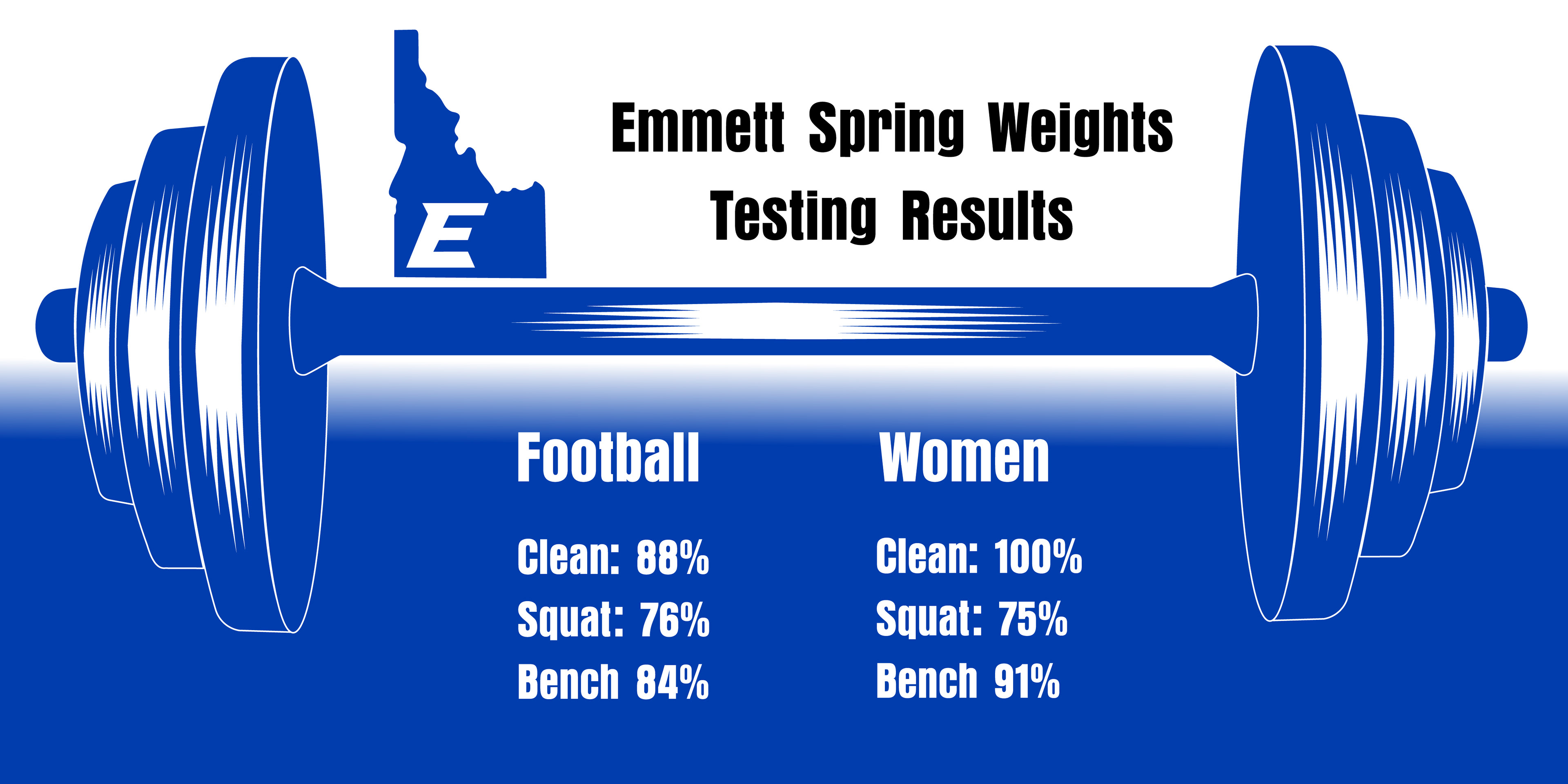 E

Emmett Spring Weights Testing Results

Football

Clean: 88%
Squat: 76%
Bench 84%

Women

Clean: 100%
Squat: 75%
Bench 91%